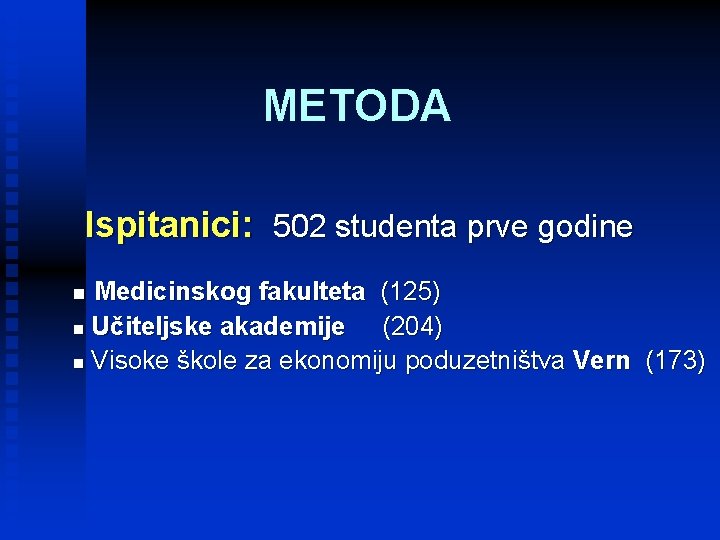 METODA

Ispitanici: 502 studenta prve godine

- Medicinskog fakulteta (125)
- Učiteljske akademije (204)
- Visoke škole za ekonomiju poduzetništva Vern (173)